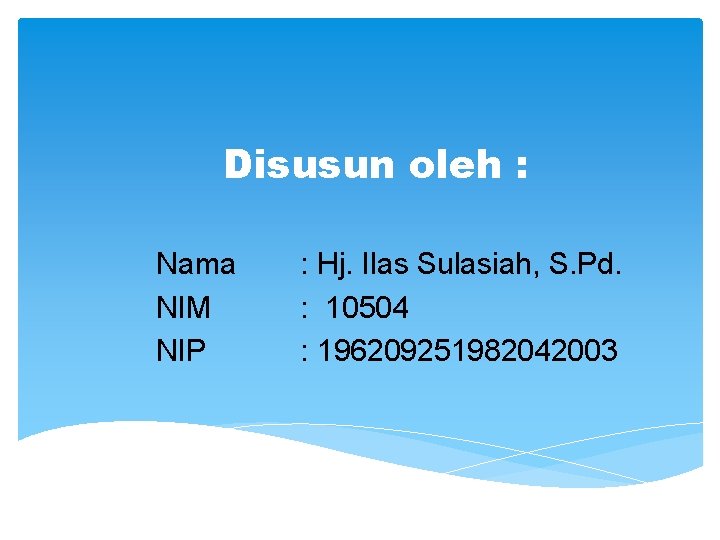 Disusun oleh :

Nama : Hj. Ilas Sulasiah, S.Pd.
NIM : 10504
NIP : 196209251982042003